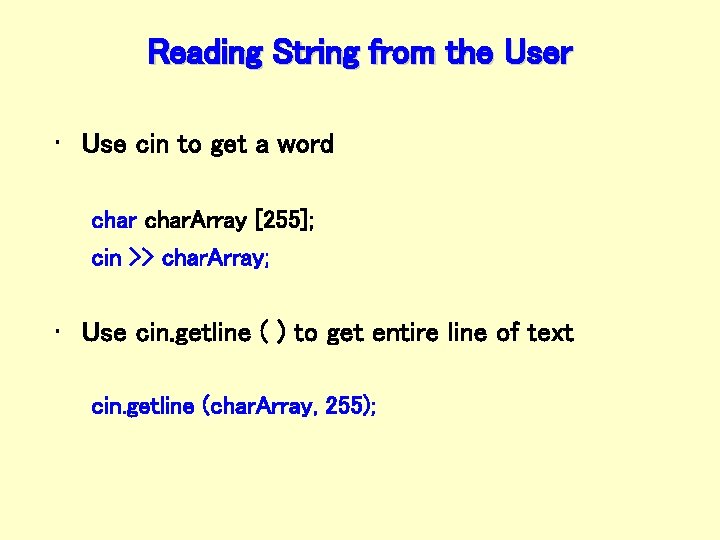 Reading String from the User

· Use cin to get a word

char charArray [255];
cin >> charArray;

· Use cin.getline ( ) to get entire line of text

cin.getline (charArray, 255);